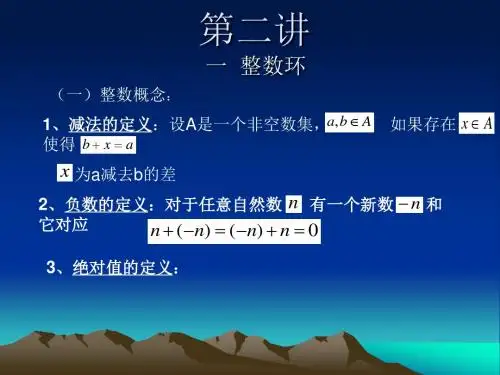 第二讲
一 整数环

（一）整数概念：

1、减法的定义：设A是一个非空数集，$a,b\in A$ 如果存在 $x\in A$ 使得 $b+x=a$

$x$ 为a减去b的差

2、负数的定义：对于任意自然数 $n$ 有一个新数 $-n$ 和它对应 $n+(-n)=(-n)+n=0$

3、绝对值的定义：